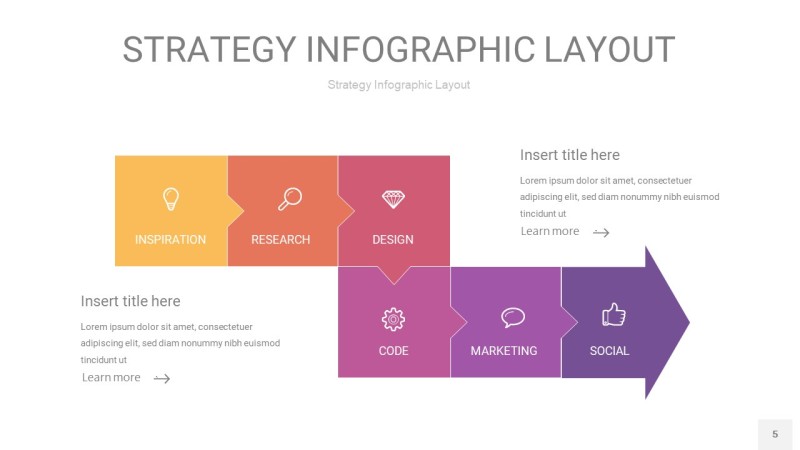 STRATEGY INFOGRAPHIC LAYOUT

Strategy Infographic Layout

INSPIRATION

RESEARCH

DESIGN

Insert title here

Lorem ipsum dolor sit amet, consectetuer adipiscing elit, sed diam nonummy nibh euismod tincidunt ut

Learn more

Insert title here

Lorem ipsum dolor sit amet, consectetuer adipiscing elit, sed diam nonummy nibh euismod tincidunt ut

Learn more

CODE

MARKETING

SOCIAL

5